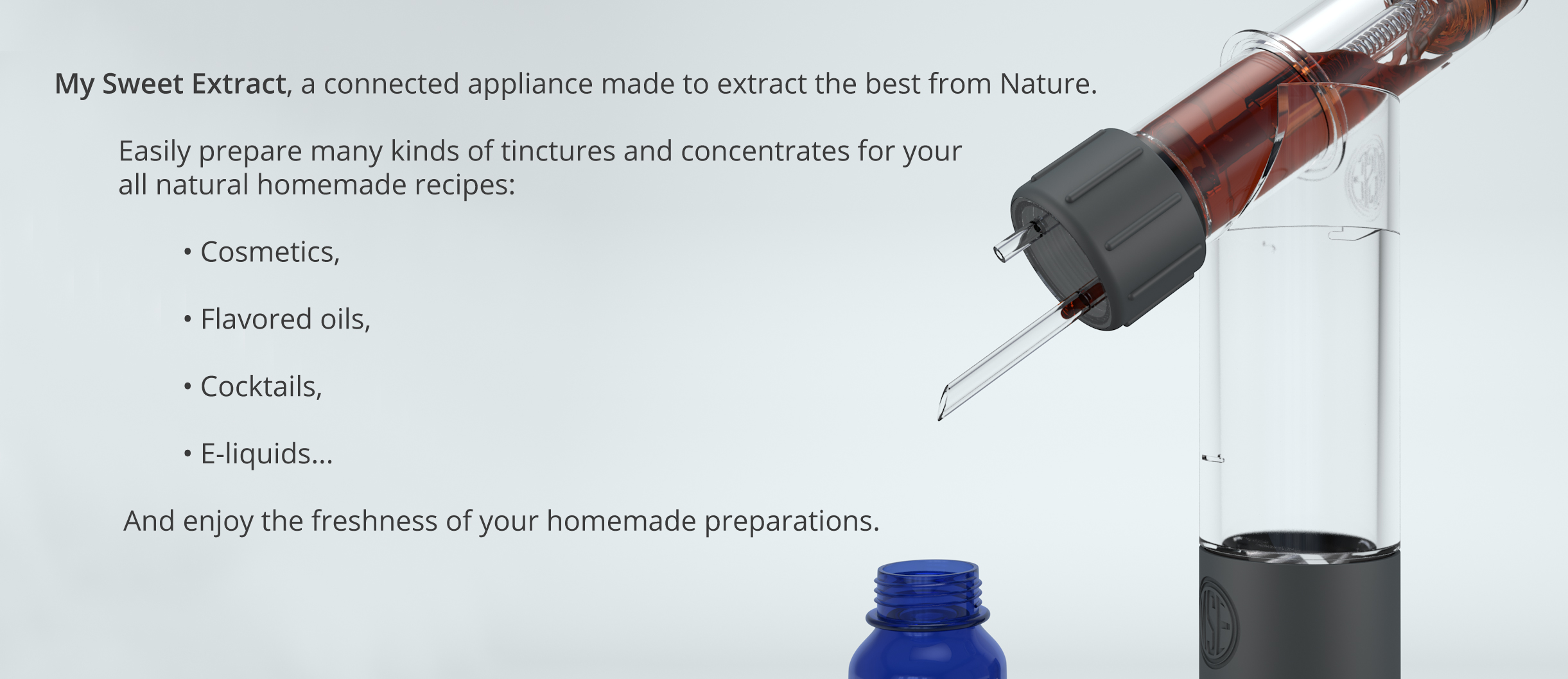 My Sweet Extract, a connected appliance made to extract the best from Nature.

Easily prepare many kinds of tinctures and concentrates for your all natural homemade recipes:

• Cosmetics,

• Flavored oils,

• Cocktails,

• E-liquids...

And enjoy the freshness of your homemade preparations.